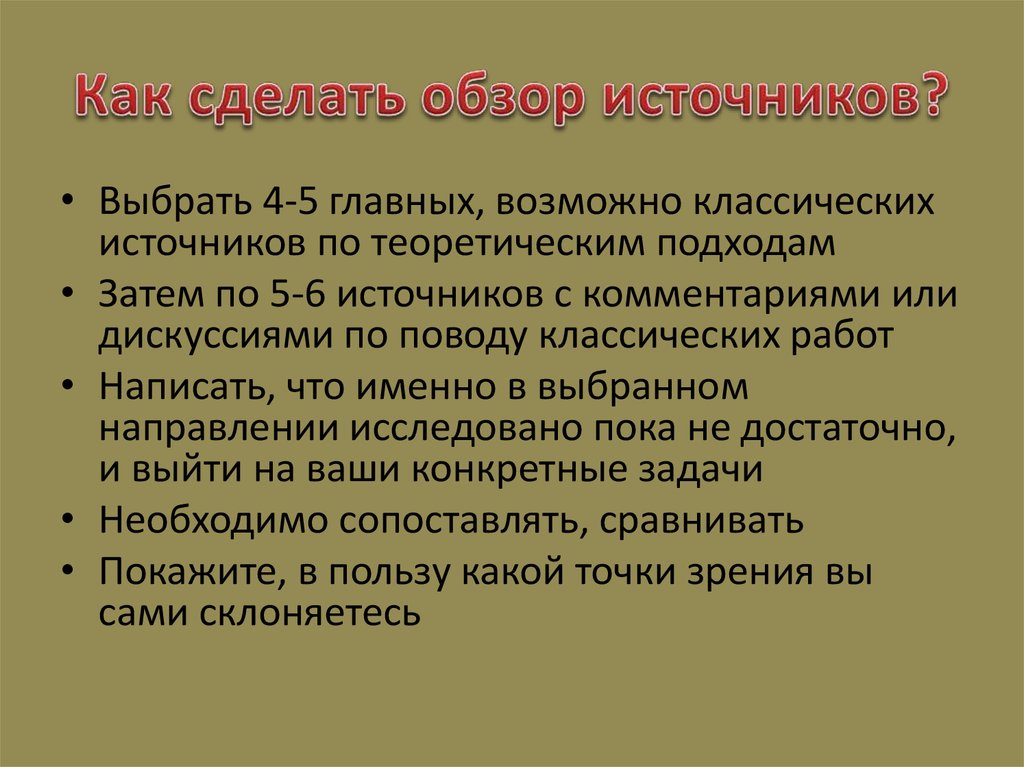 Как сделать обзор источников?

• Выбрать 4-5 главных, возможно классических источников по теоретическим подходам
• Затем по 5-6 источников с комментариями или дискуссиями по поводу классических работ
• Написать, что именно в выбранном направлении исследовано пока не достаточно, и выйти на ваши конкретные задачи
• Необходимо сопоставлять, сравнивать
• Покажите, в пользу какой точки зрения вы сами склоняетесь